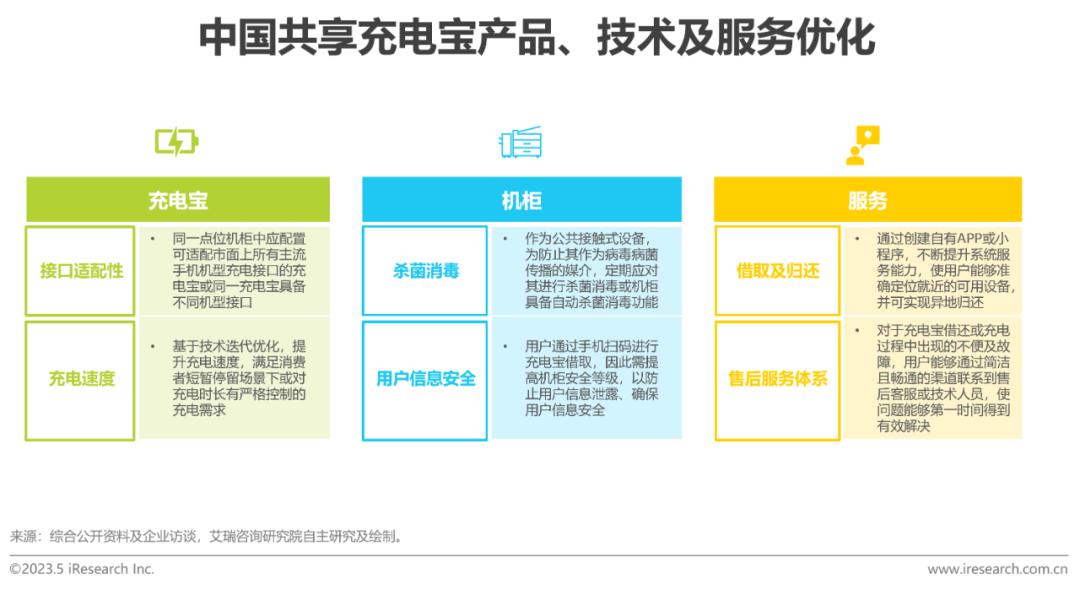 中国共享充电宝产品、技术及服务优化

充电宝

接口适配性

• 同一点位机柜中应配置可适配市面上所有主流手机机型充电接口的充电宝或同一充电宝具备不同机型接口

充电速度

• 基于技术迭代优化，提升充电速度，满足消费者短暂停留场景下或对充电时长有严格控制的充电需求

机柜

杀菌消毒

• 作为公共接触式设备，为防止其作为病毒病菌传播的媒介，定期应对其进行杀菌消毒或机柜具备自动杀菌消毒功能

用户信息安全

• 用户通过手机扫码进行充电宝借取，因此需提高机柜安全等级，以防止用户信息泄露、确保用户信息安全

服务

借取及归还

• 通过创建自有APP或小程序，不断提升系统服务能力，使用户能够准确定位就近的可用设备，并可实现异地归还

售后服务体系

• 对于充电宝借还或充电过程中出现的不便及故障，用户能够通过简洁且畅通的渠道联系到售后客服或技术人员，使问题能够第一时间得到有效解决

来源：综合公开资料及企业访谈，艾瑞咨询研究院自主研究及绘制。

©2023.5 iResearch Inc.

www.iresearch.com.cn